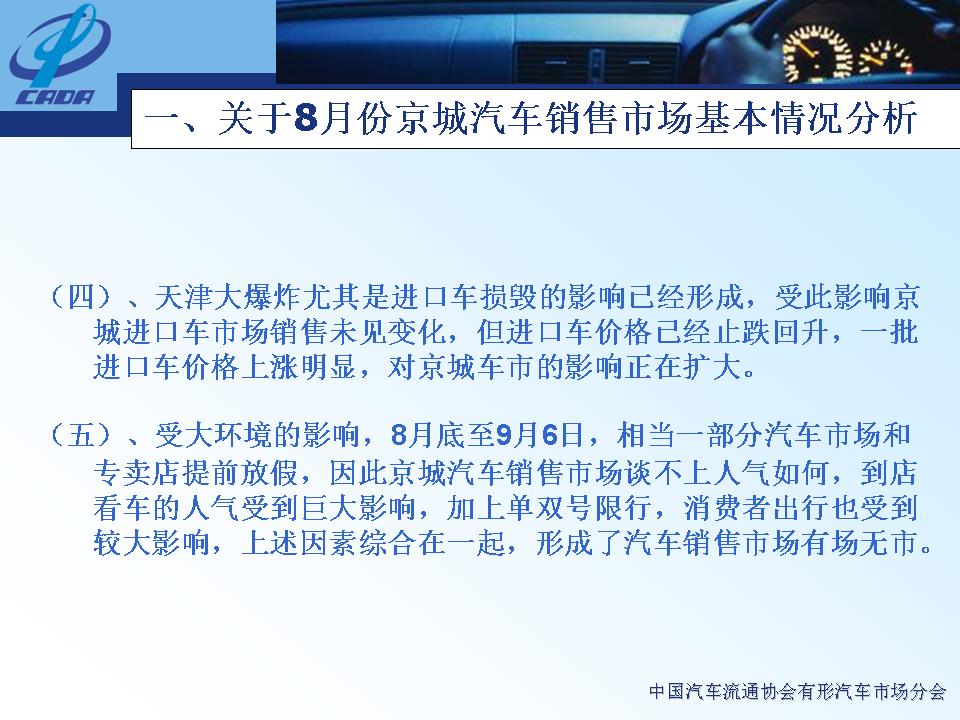 CADA

一、关于8月份京城汽车销售市场基本情况分析

（四）、天津大爆炸尤其是进口车损毁的影响已经形成，受此影响京城进口车市场销售未见变化，但进口车价格已经止跌回升，一批进口车价格上涨明显，对京城车市的影响正在扩大。

（五）、受大环境的影响，8月底至9月6日，相当一部分汽车市场和专卖店提前放假，因此京城汽车销售市场谈不上人气如何，到店看车的人气受到巨大影响，加上单双号限行，消费者出行也受到较大影响，上述因素综合在一起，形成了汽车销售市场有场无市。

中国汽车流通协会有形汽车市场分会